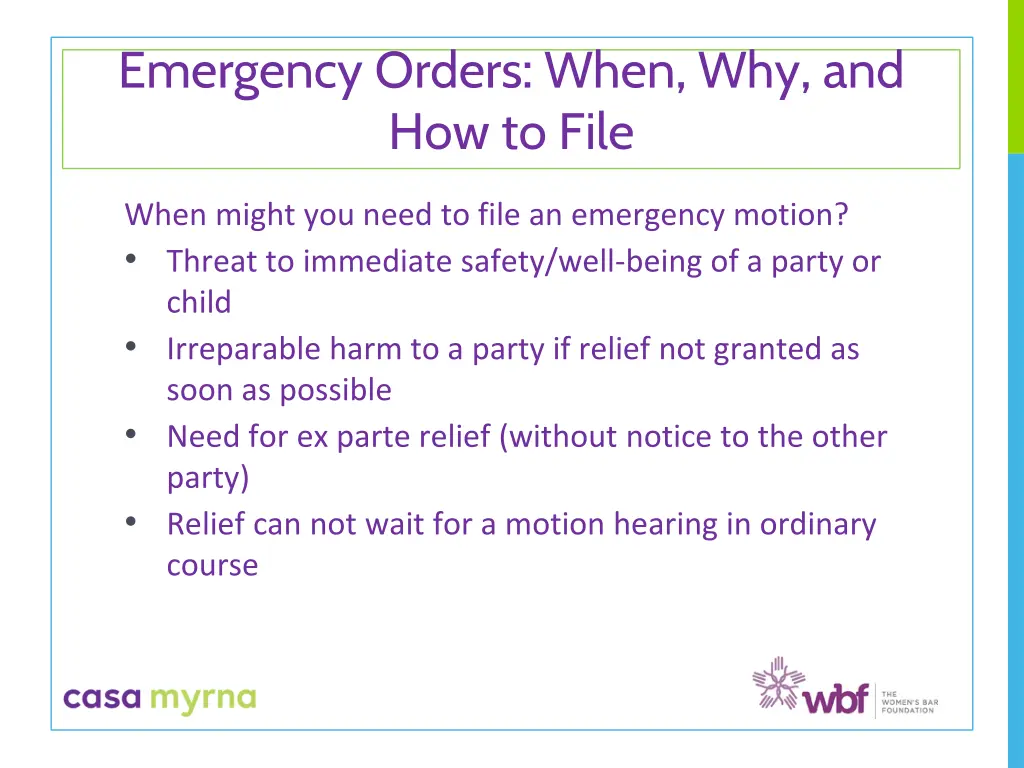 Emergency Orders: When, Why, and How to File

When might you need to file an emergency motion?
• Threat to immediate safety/well-being of a party or child
• Irreparable harm to a party if relief not granted as soon as possible
• Need for ex parte relief (without notice to the other party)
• Relief can not wait for a motion hearing in ordinary course

casa myrna

wbf THE WOMEN'S BAR FOUNDATION